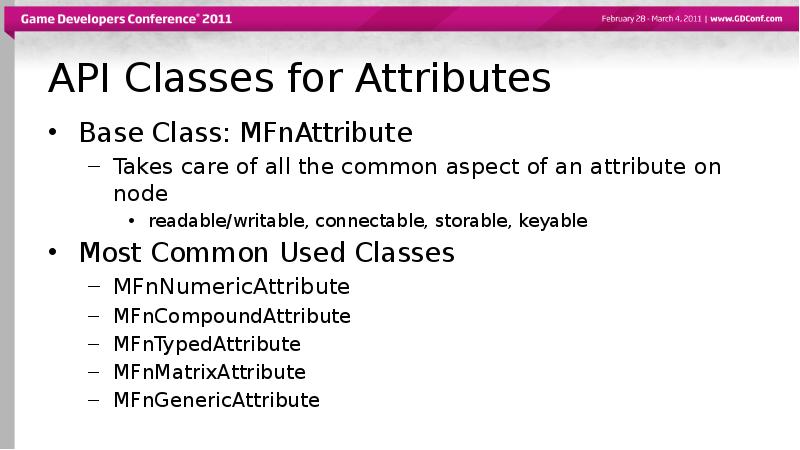 Game Developers Conference® 2011
February 28 - March 4, 2011 | www.GDConf.com

API Classes for Attributes

• Base Class: MFnAttribute
  – Takes care of all the common aspect of an attribute on node
    • readable/writable, connectable, storable, keyable
• Most Common Used Classes
  – MFnNumericAttribute
  – MFnCompoundAttribute
  – MFnTypedAttribute
  – MFnMatrixAttribute
  – MFnGenericAttribute